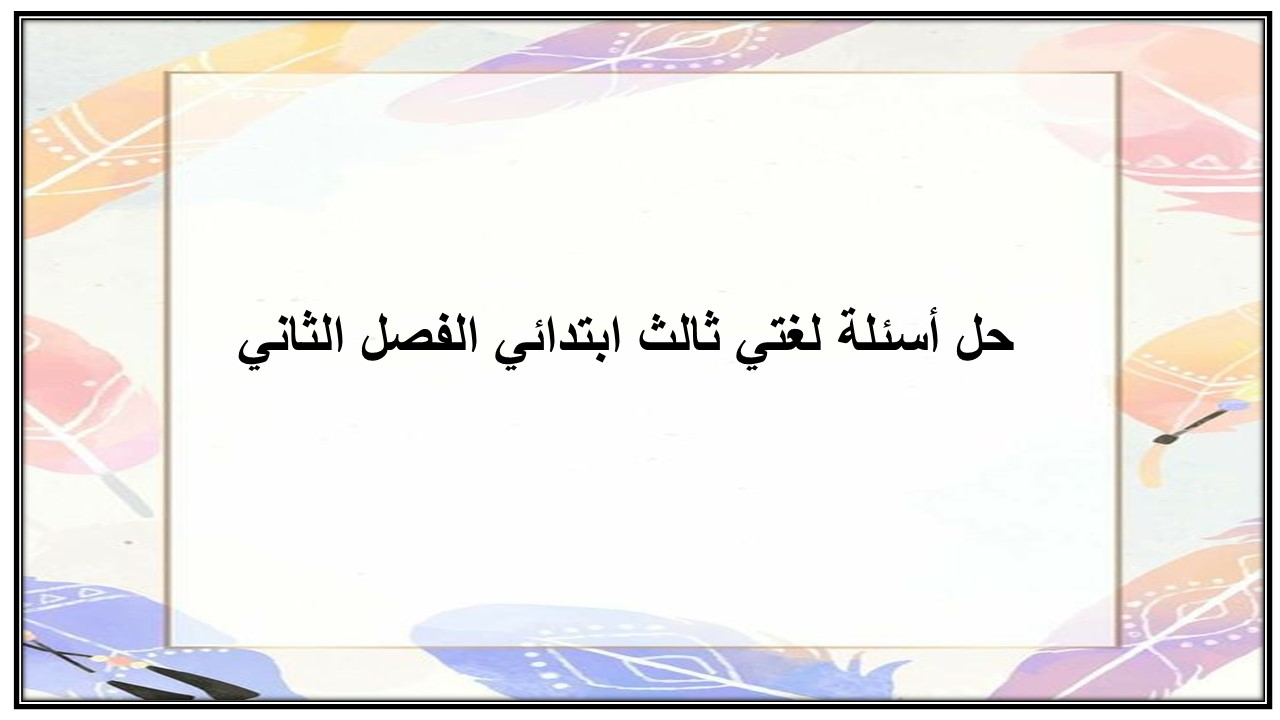 حل أسئلة لغتي ثالث ابتدائي الفصل الثاني